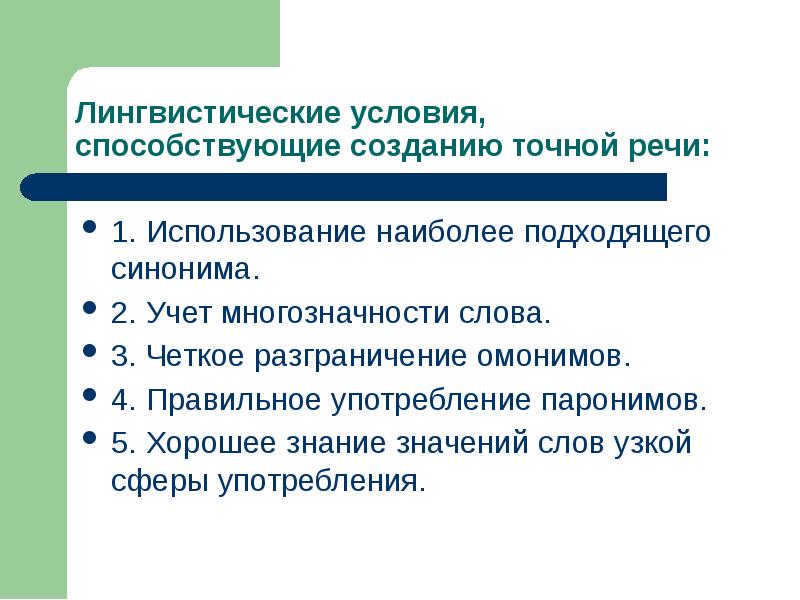 Лингвистические условия, способствующие созданию точной речи:

- 1. Использование наиболее подходящего синонима.
- 2. Учет многозначности слова.
- 3. Четкое разграничение омонимов.
- 4. Правильное употребление паронимов.
- 5. Хорошее знание значений слов узкой сферы употребления.